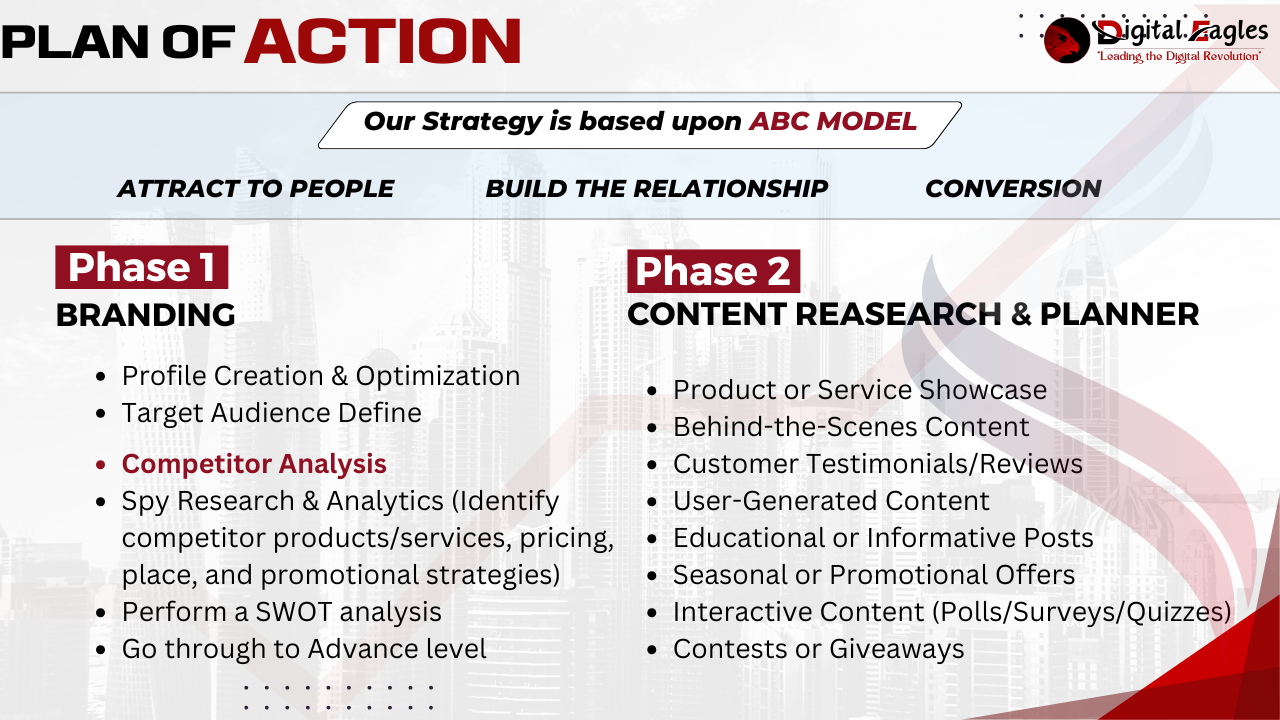 PLAN OF ACTION

Digital Eagles
"Leading the Digital Revolution"

Our Strategy is based upon ABC MODEL

ATTRACT TO PEOPLE BUILD THE RELATIONSHIP CONVERSION

Phase 1
BRANDING

- Profile Creation & Optimization
- Target Audience Define
- Competitor Analysis
- Spy Research & Analytics (Identify competitor products/services, pricing, place, and promotional strategies)
- Perform a SWOT analysis
- Go through to Advance level

Phase 2
CONTENT REASEARCH & PLANNER

- Product or Service Showcase
- Behind-the-Scenes Content
- Customer Testimonials/Reviews
- User-Generated Content
- Educational or Informative Posts
- Seasonal or Promotional Offers
- Interactive Content (Polls/Surveys/Quizzes)
- Contests or Giveaways